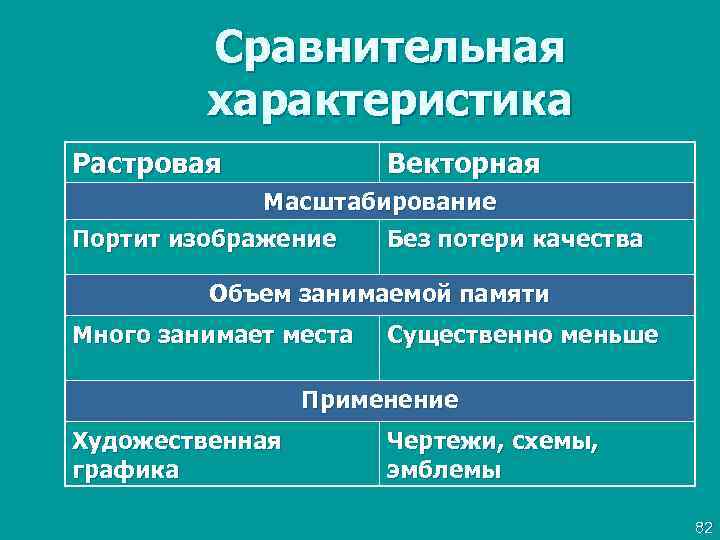 Сравнительная характеристика

| Растровая | Векторная |
|---|---|
| Масштабирование | |
| Портит изображение | Без потери качества |
| Объем занимаемой памяти | |
| Много занимает места | Существенно меньше |
| Применение | |
| Художественная графика | Чертежи, схемы, эмблемы |

82